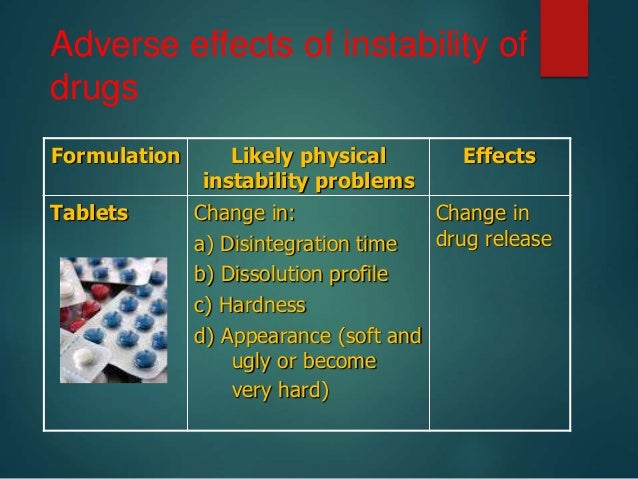 Adverse effects of instability of drugs

| Formulation | Likely physical instability problems | Effects |
|---|---|---|
| Tablets | Change in: a) Disintegration time b) Dissolution profile c) Hardness d) Appearance (soft and ugly or become very hard) | Change in drug release |